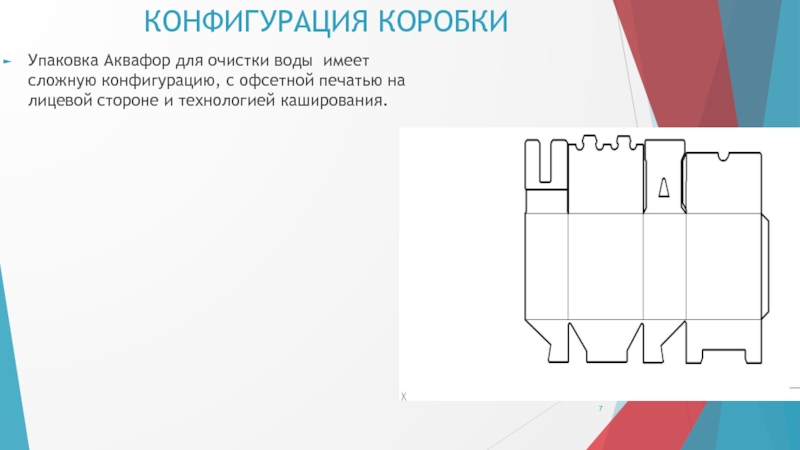 КОНФИГУРАЦИЯ КОРОБКИ

Упаковка Аквафор для очистки воды имеет сложную конфигурацию, с офсетной печатью на лицевой стороне и технологией каширования.

X

7